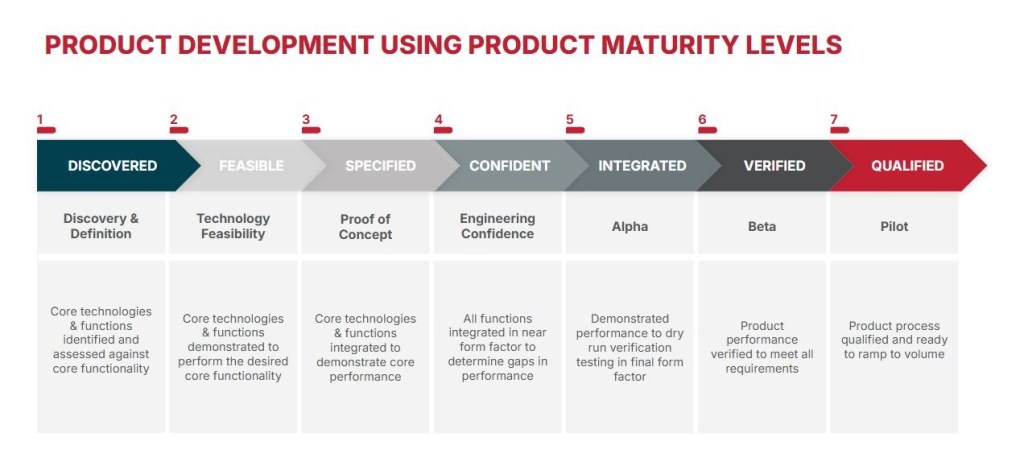 PRODUCT DEVELOPMENT USING PRODUCT MATURITY LEVELS

| 1 | 2 | 3 | 4 | 5 | 6 | 7 |
|---|---|---|---|---|---|---|
| DISCOVERED | FEASIBLE | SPECIFIED | CONFIDENT | INTEGRATED | VERIFIED | QUALIFIED |
| Discovery & Definition | Technology Feasibility | Proof of Concept | Engineering Confidence | Alpha | Beta | Pilot |
| Core technologies & functions identified and assessed against core functionality | Core technologies & functions demonstrated to perform the desired core functionality | Core technologies & functions integrated to demonstrate core performance | All functions integrated in near form factor to determine gaps in performance | Demonstrated performance to dry run verification testing in final form factor | Product performance verified to meet all requirements | Product process qualified and ready to ramp to volume |